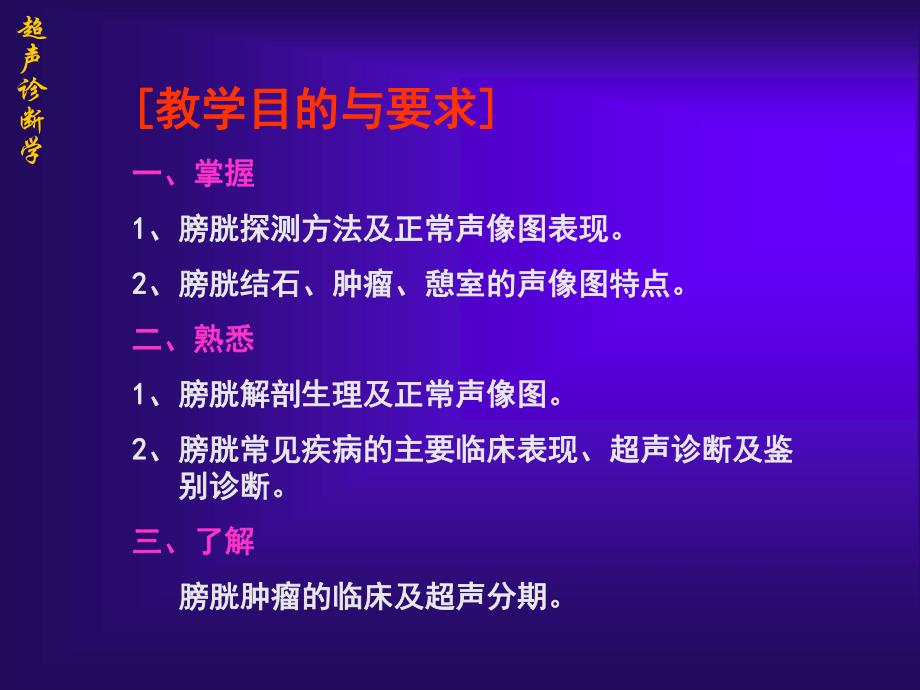 超声诊断学

[教学目的与要求]

一、掌握

1、膀胱探测方法及正常声像图表现。

2、膀胱结石、肿瘤、憩室的声像图特点。

二、熟悉

1、膀胱解剖生理及正常声像图。

2、膀胱常见疾病的主要临床表现、超声诊断及鉴别诊断。

三、了解

膀胱肿瘤的临床及超声分期。